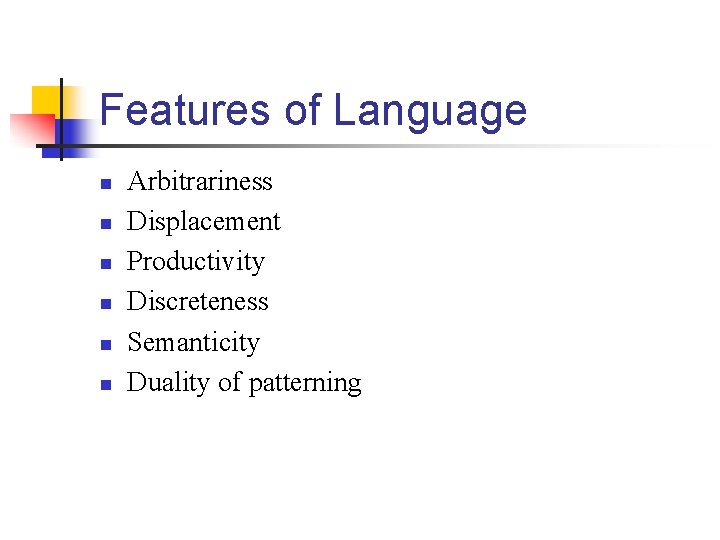 Features of Language

- Arbitrariness
- Displacement
- Productivity
- Discreteness
- Semanticity
- Duality of patterning